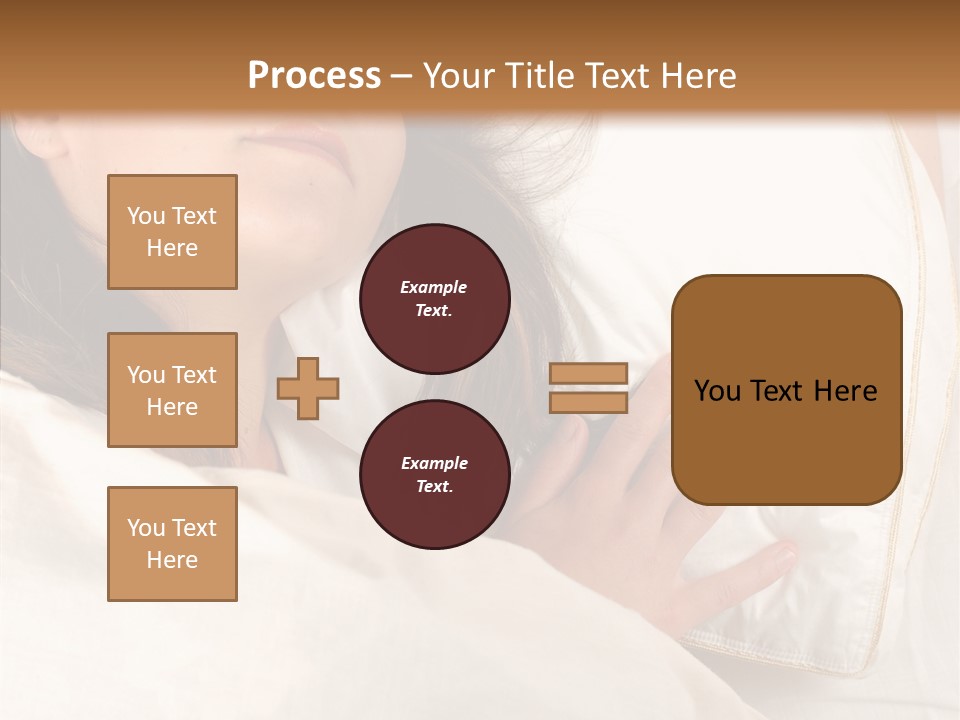 Process – Your Title Text Here

You Text Here

You Text Here

You Text Here

Example Text.

Example Text.

You Text Here